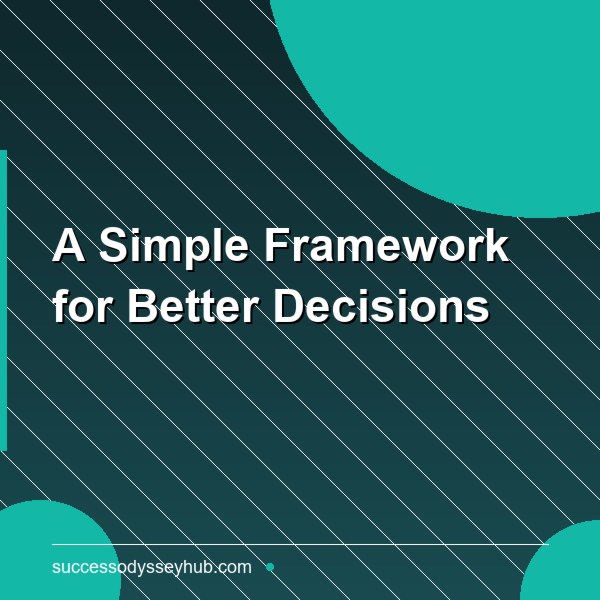 A Simple Framework for Better Decisions

successodysseyhub.com